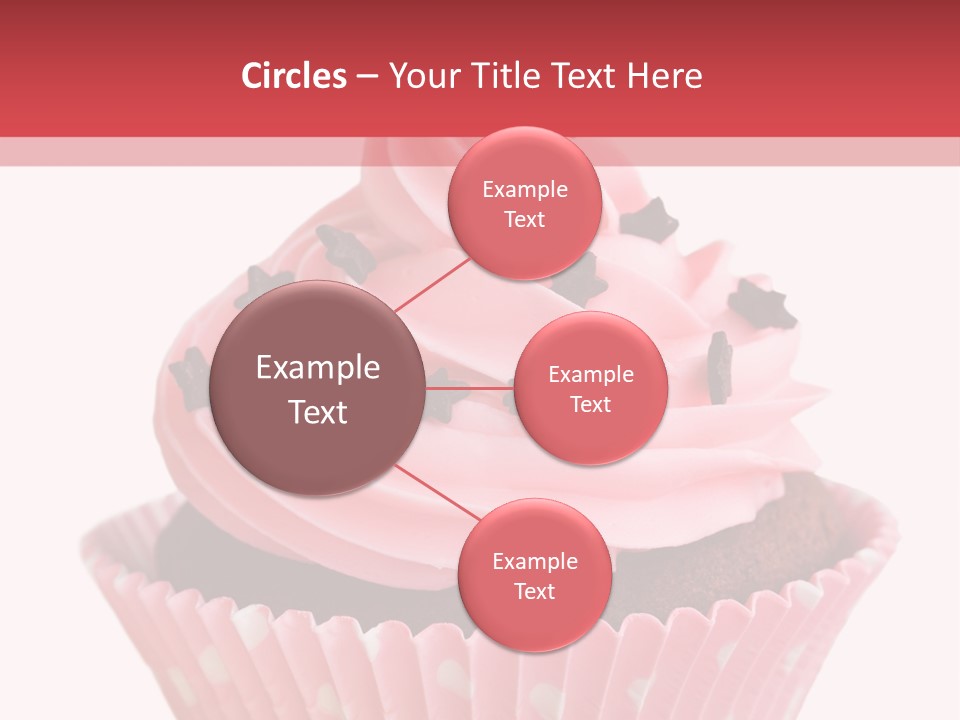 Circles – Your Title Text Here

Example Text

Example Text

Example Text

Example Text